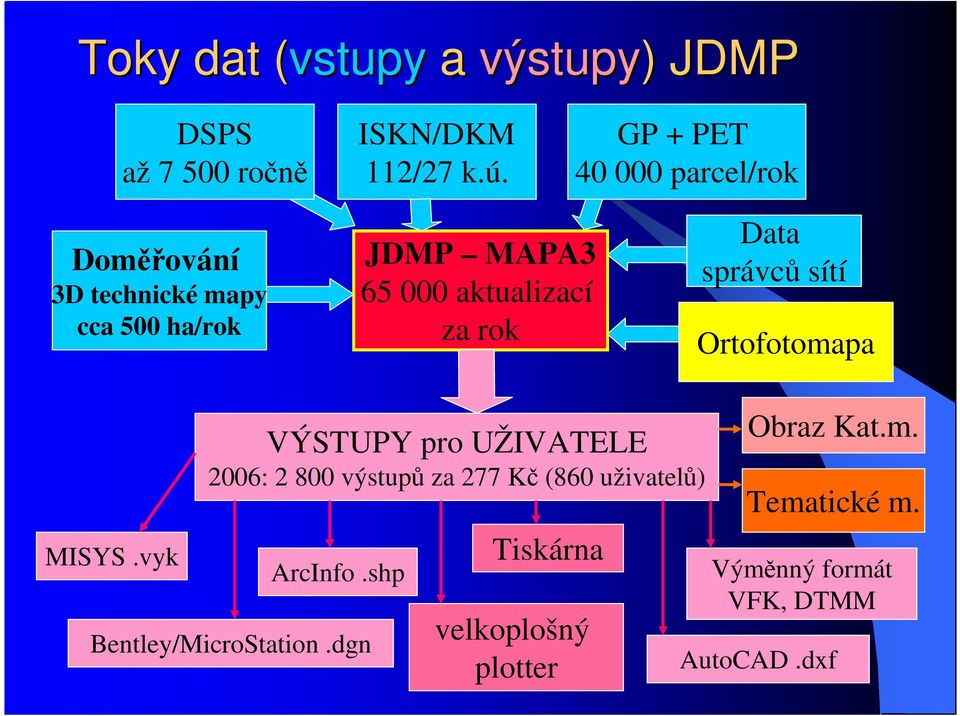 Toky dat (vstupy a výstupy) JDMP

DSPS
až 7 500 ročně

ISKN/DKM
112/27 k.ú.

GP + PET
40 000 parcel/rok

Doměřování
3D technické mapy
cca 500 ha/rok

JDMP – MAPA3
65 000 aktualizací
za rok

Data
správců sítí

Ortofotomapa

VÝSTUPY pro UŽIVATELE
2006: 2 800 výstupů za 277 Kč (860 uživatelů)

Obraz Kat.m.

Tematické m.

MISYS .vyk

ArcInfo .shp

Tiskárna

Výměnný formát
VFK, DTMM

Bentley/MicroStation .dgn

velkoplošný
plotter

AutoCAD .dxf